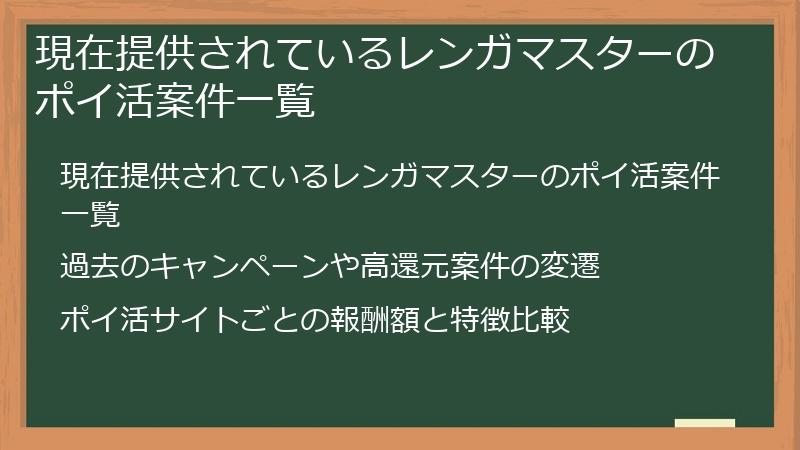 現在提供されているレンガマスターのポイ活案件一覧

現在提供されているレンガマスターのポイ活案件一覧

過去のキャンペーンや高還元案件の変遷

ポイ活サイトごとの報酬額と特徴比較